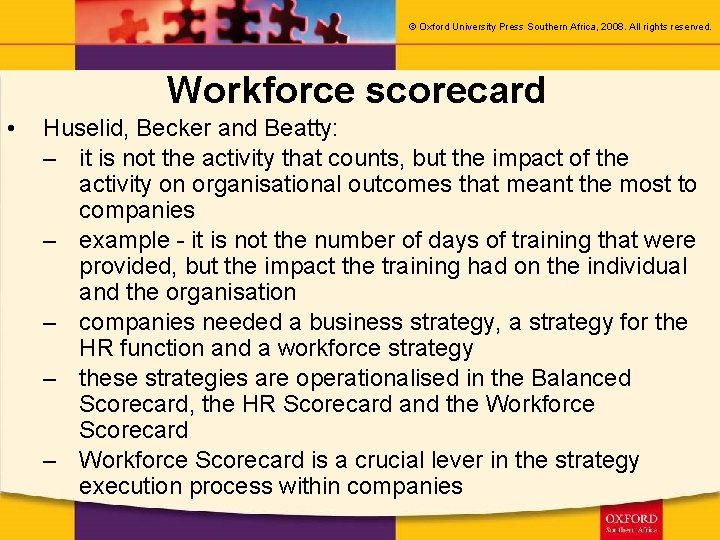 © Oxford University Press Southern Africa, 2008. All rights reserved.

Workforce scorecard

• Huselid, Becker and Beatty:
– it is not the activity that counts, but the impact of the activity on organisational outcomes that meant the most to companies
– example - it is not the number of days of training that were provided, but the impact the training had on the individual and the organisation
– companies needed a business strategy, a strategy for the HR function and a workforce strategy
– these strategies are operationalised in the Balanced Scorecard, the HR Scorecard and the Workforce Scorecard
– Workforce Scorecard is a crucial lever in the strategy execution process within companies

OXFORD
Southern Africa